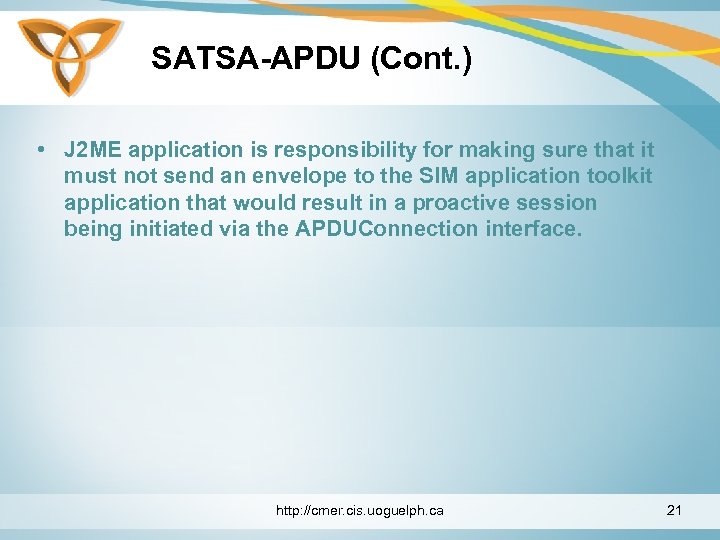 SATSA-APDU (Cont.)

• J2ME application is responsibility for making sure that it must not send an envelope to the SIM application toolkit application that would result in a proactive session being initiated via the APDUConnection interface.

http://cmer.cis.uoguelph.ca

21